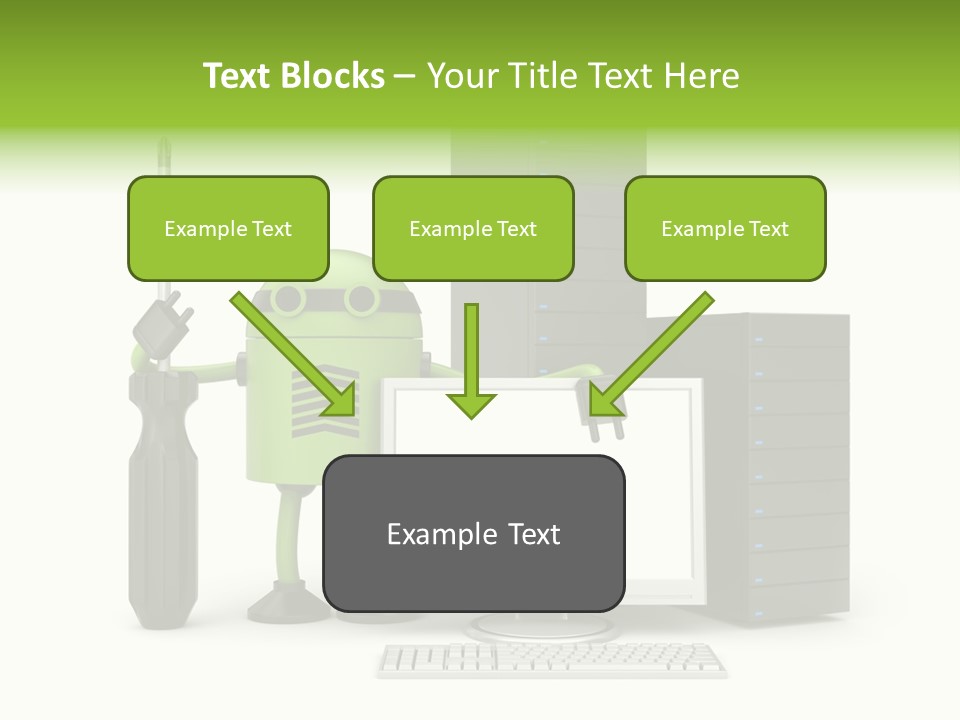 Text Blocks – Your Title Text Here

Example Text

Example Text

Example Text

Example Text